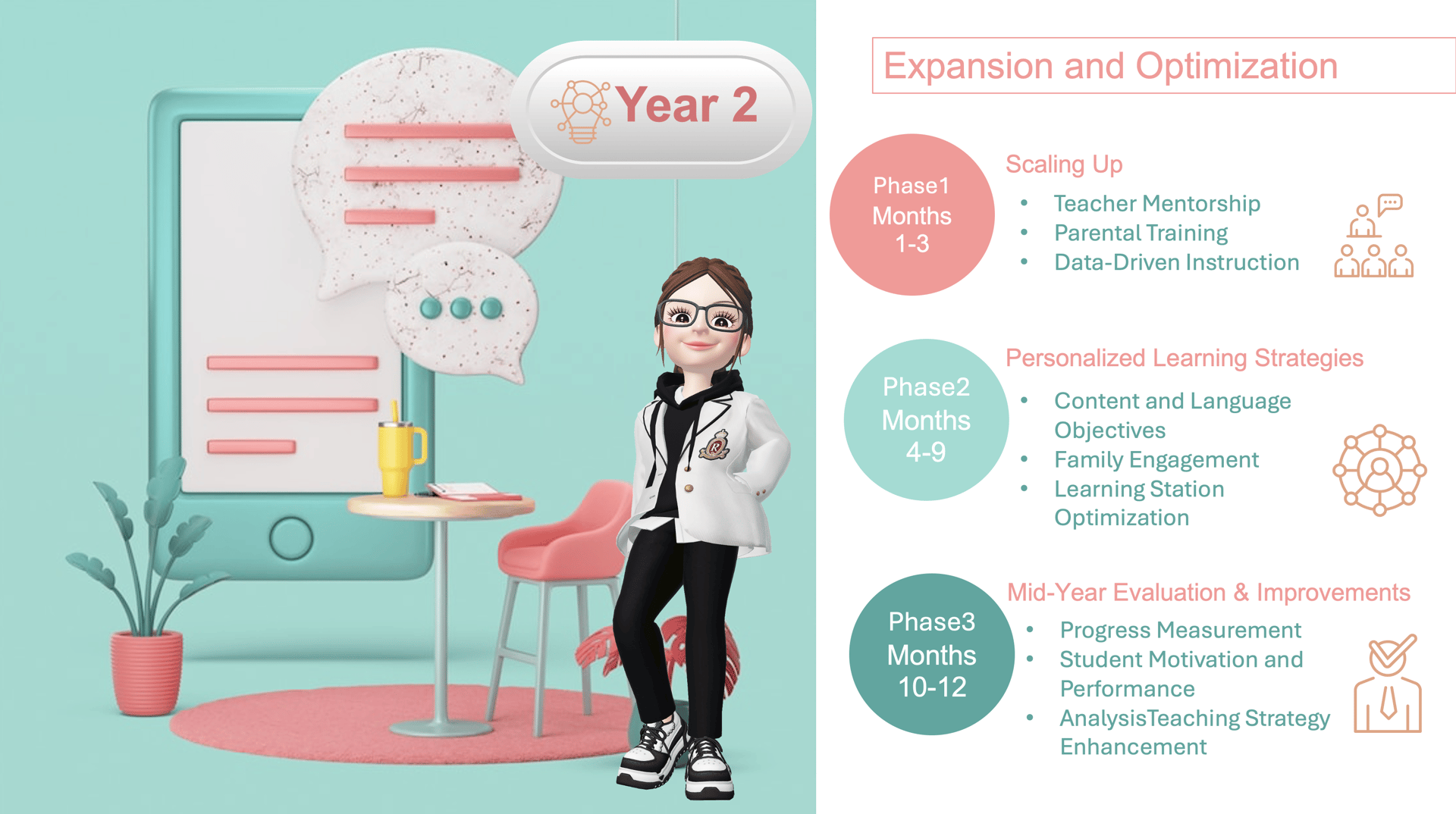 Year 2

Expansion and Optimization

Phase1
Months
1-3

Scaling Up
• Teacher Mentorship
• Parental Training
• Data-Driven Instruction

Phase2
Months
4-9

Personalized Learning Strategies
• Content and Language Objectives
• Family Engagement
• Learning Station Optimization

Phase3
Months
10-12

Mid-Year Evaluation & Improvements
• Progress Measurement
• Student Motivation and Performance
• AnalysisTeaching Strategy Enhancement